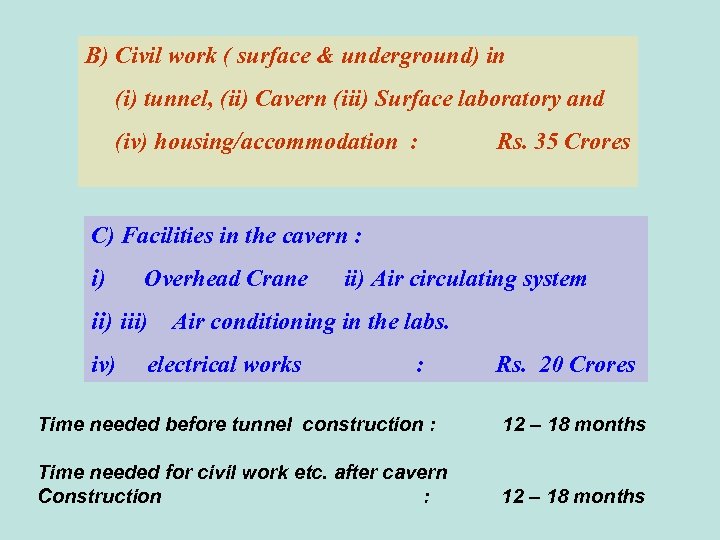 B) Civil work ( surface & underground) in

(i) tunnel, (ii) Cavern (iii) Surface laboratory and

(iv) housing/accommodation : Rs. 35 Crores

C) Facilities in the cavern :

i) Overhead Crane ii) Air circulating system

ii) iii) Air conditioning in the labs.

iv) electrical works : Rs. 20 Crores

Time needed before tunnel construction : 12 – 18 months

Time needed for civil work etc. after cavern Construction : 12 – 18 months